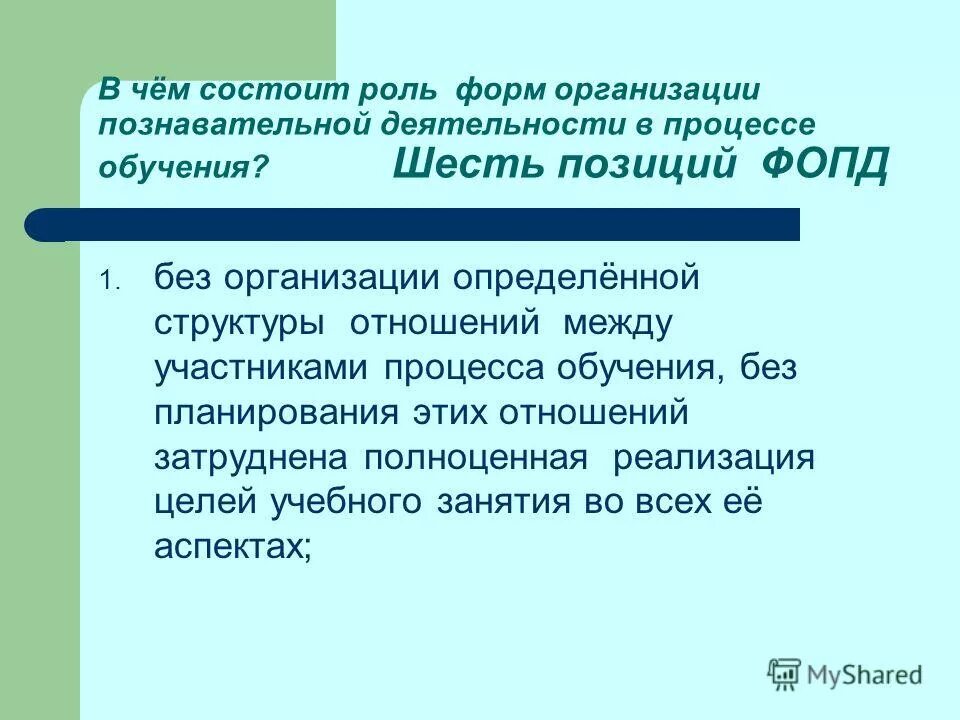 В чём состоит роль форм организации познавательной деятельности в процессе обучения? Шесть позиций ФОПД

1. без организации определённой структуры отношений между участниками процесса обучения, без планирования этих отношений затруднена полноценная реализация целей учебного занятия во всех её аспектах;

MyShared